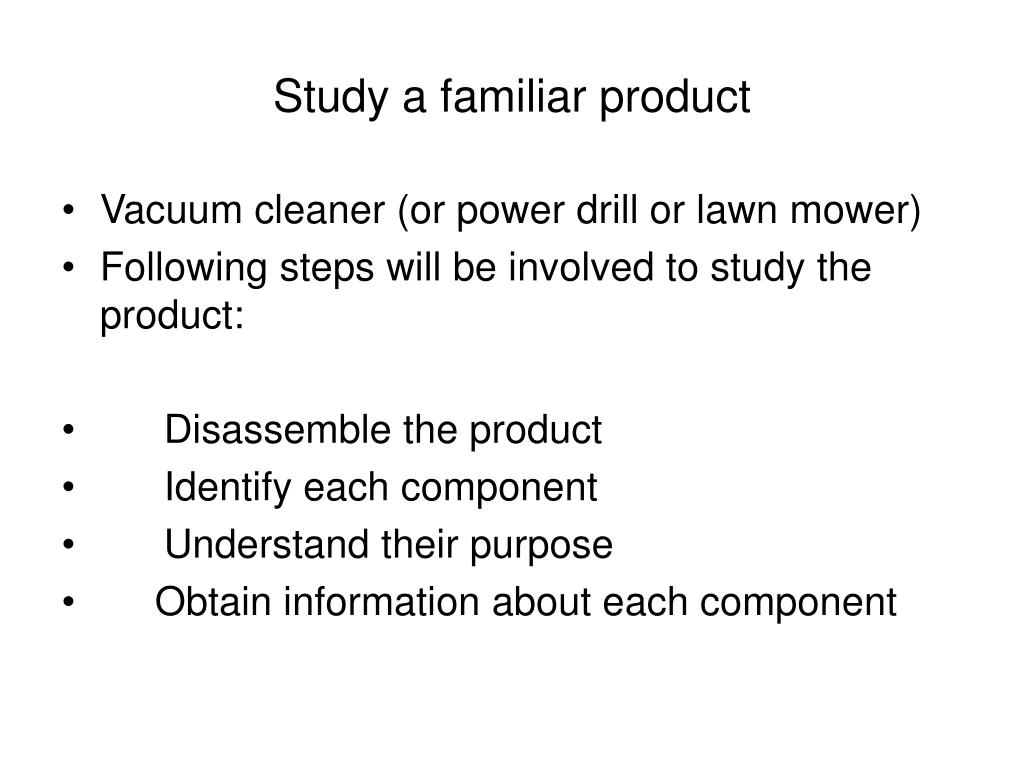 Study a familiar product

• Vacuum cleaner (or power drill or lawn mower)
• Following steps will be involved to study the product:

• Disassemble the product
• Identify each component
• Understand their purpose
• Obtain information about each component